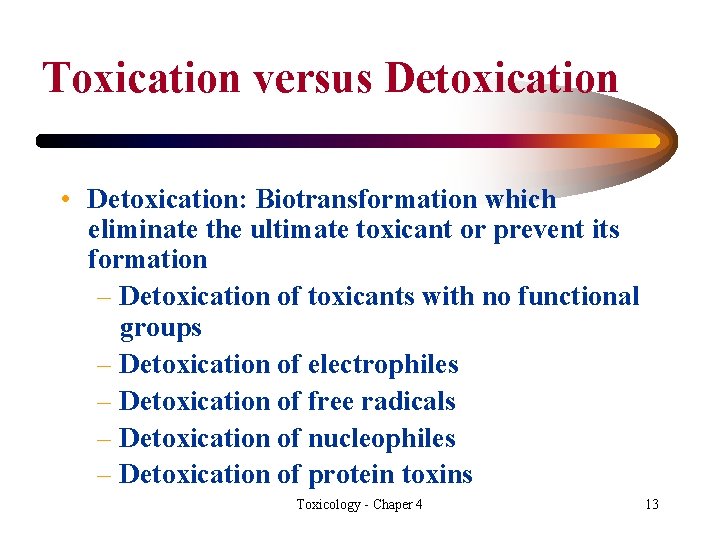 Toxication versus Detoxication

• Detoxication: Biotransformation which eliminate the ultimate toxicant or prevent its formation
– Detoxication of toxicants with no functional groups
– Detoxication of electrophiles
– Detoxication of free radicals
– Detoxication of nucleophiles
– Detoxication of protein toxins

Toxicology - Chaper 4

13